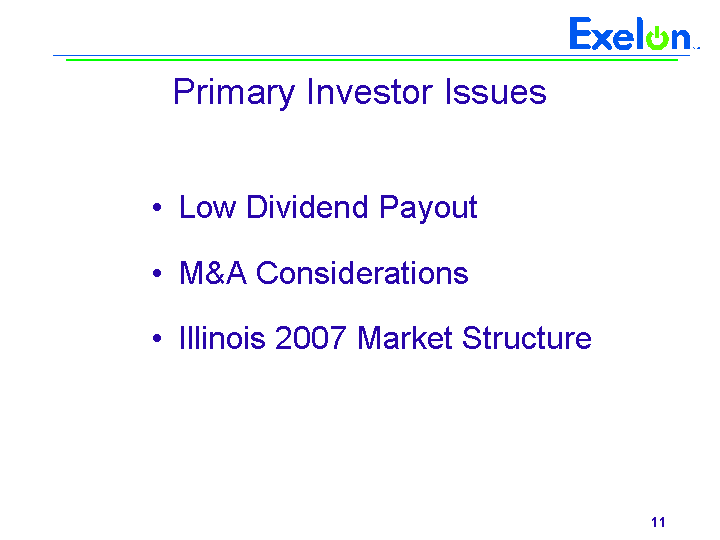 Exelon

Primary Investor Issues

• Low Dividend Payout

• M&A Considerations

• Illinois 2007 Market Structure

11